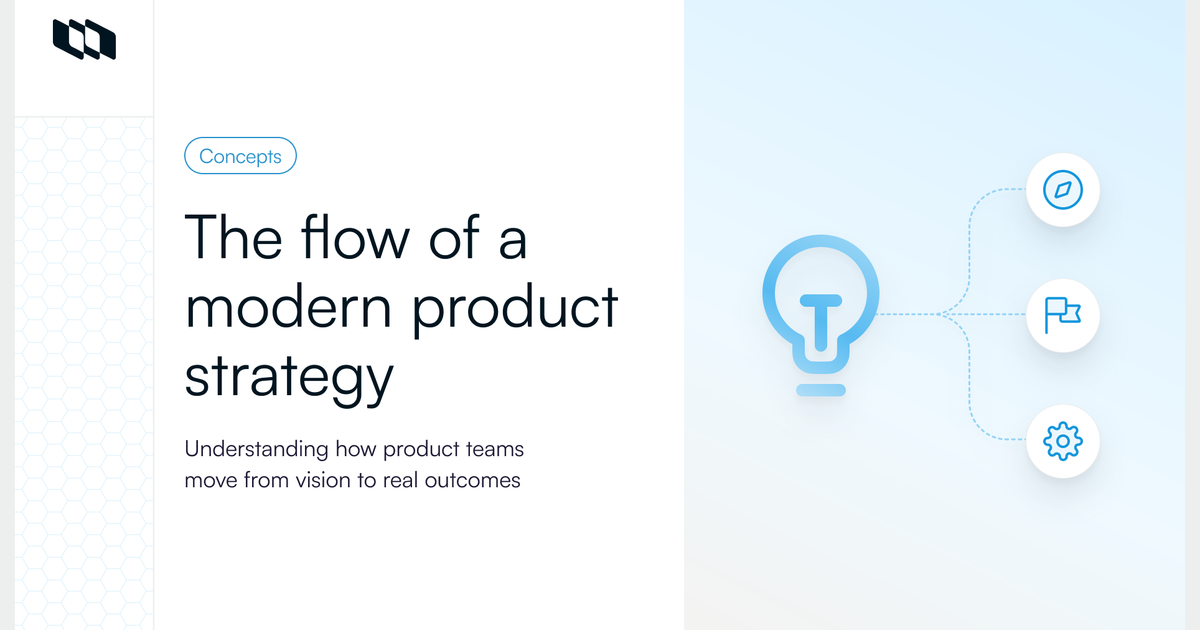 Concepts

The flow of a modern product strategy

Understanding how product teams move from vision to real outcomes